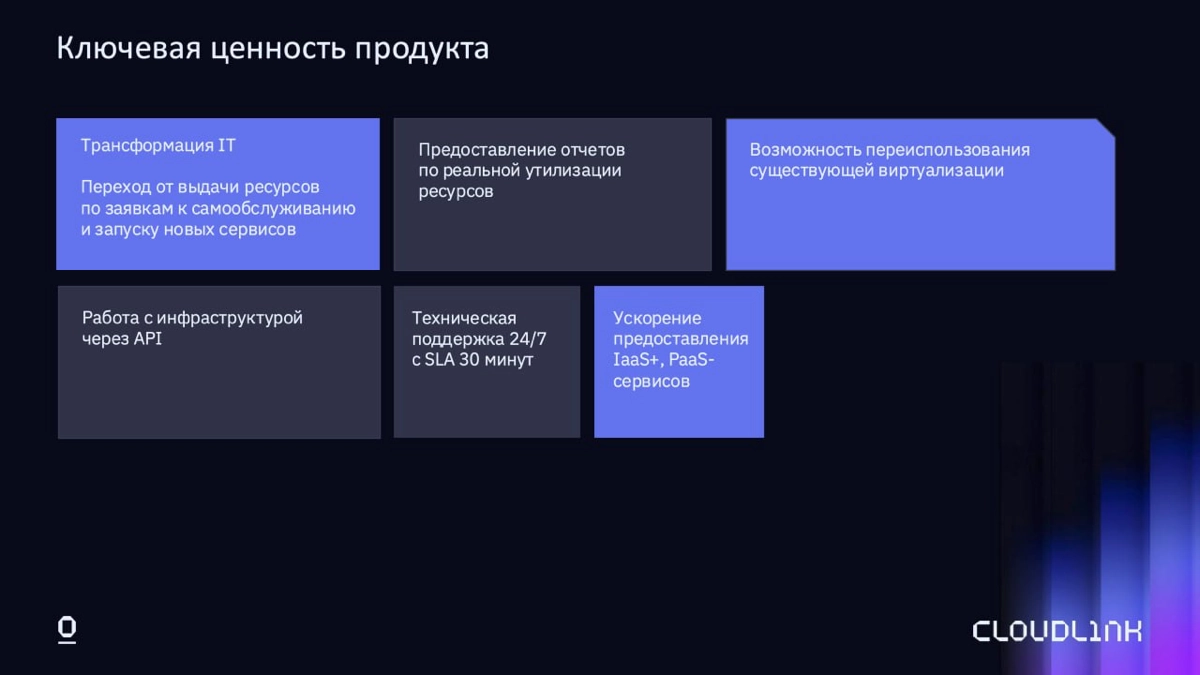 Ключевая ценность продукта

Трансформация IT

Переход от выдачи ресурсов по заявкам к самообслуживанию и запуску новых сервисов

Предоставление отчетов по реальной утилизации ресурсов

Возможность переиспользования существующей виртуализации

Работа с инфраструктурой через API

Техническая поддержка 24/7 с SLA 30 минут

Ускорение предоставления IaaS+, PaaS-сервисов

CLOUDL1NK